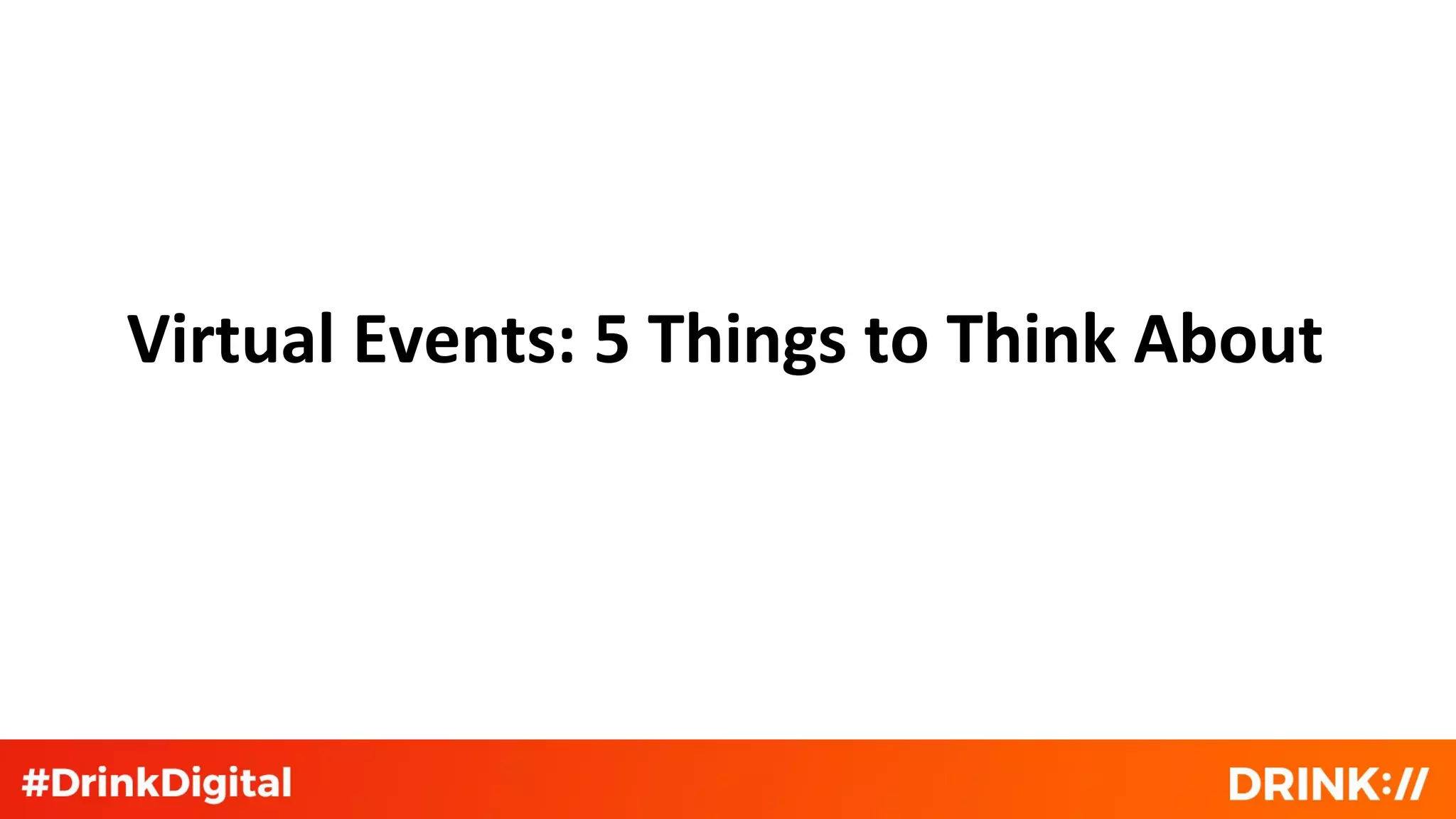 Virtual Events: 5 Things to Think About

#DrinkDigital

DRINK://